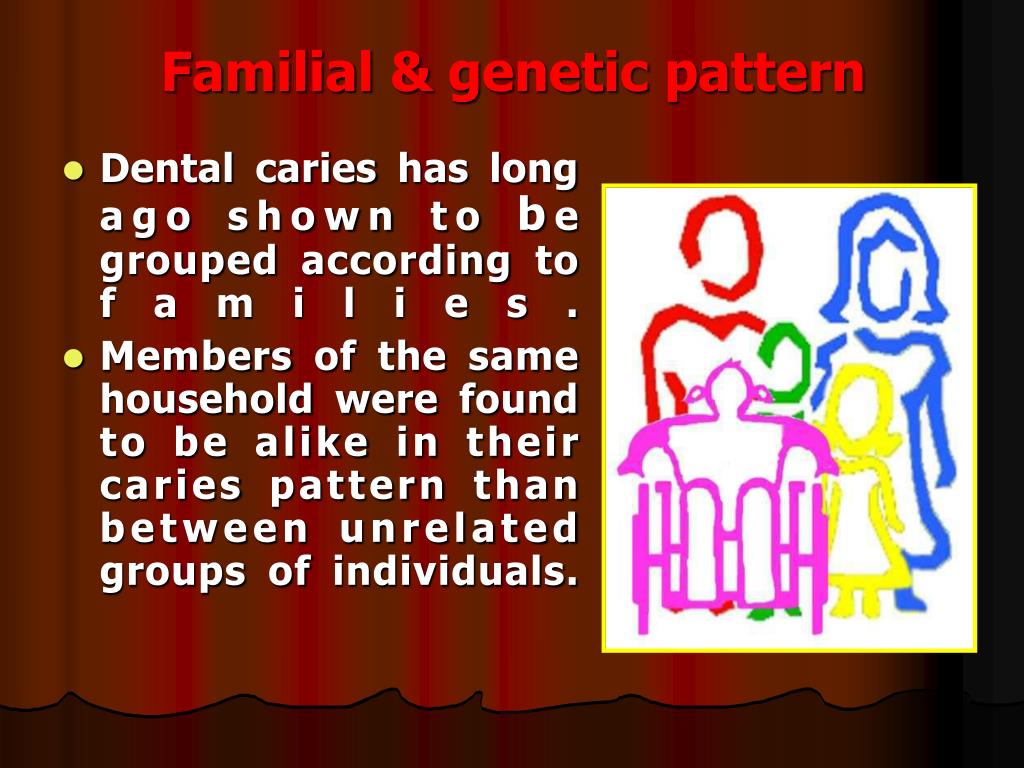 Familial & genetic pattern

- Dental caries has long ago shown to be grouped according to families.
- Members of the same household were found to be alike in their caries pattern than between unrelated groups of individuals.